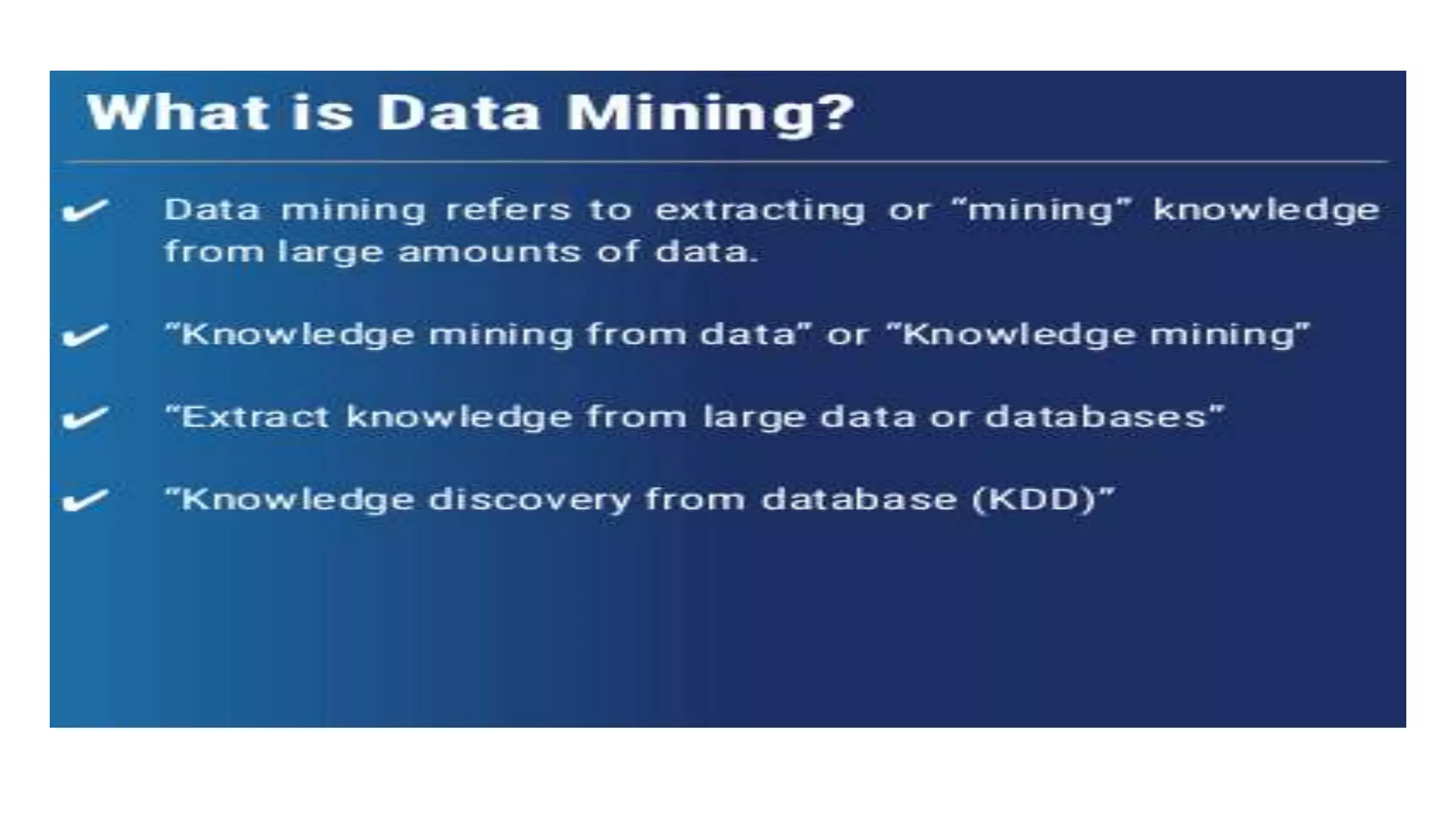 What is Data Mining?

✔ Data mining refers to extracting or "mining" knowledge from large amounts of data.

✔ "Knowledge mining from data" or "Knowledge mining"

✔ "Extract knowledge from large data or databases"

✔ "Knowledge discovery from database (KDD)"